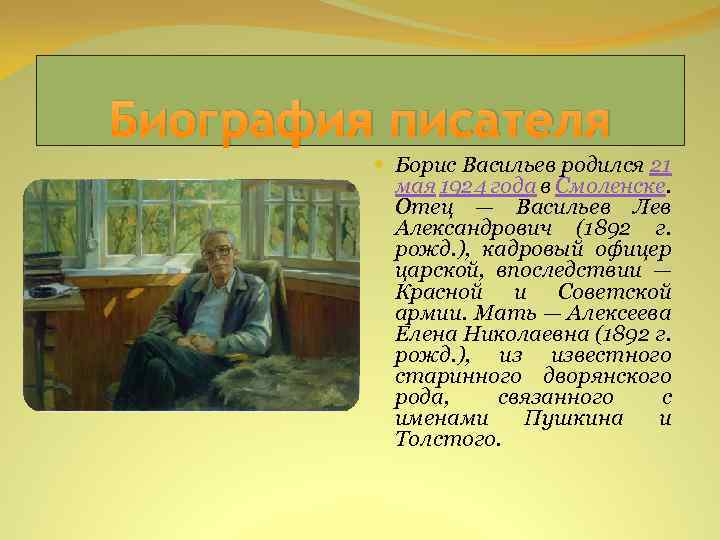 Биография писателя

Борис Васильев родился 21 мая 1924 года в Смоленске. Отец — Васильев Лев Александрович (1892 г. рожд.), кадровый офицер царской, впоследствии — Красной и Советской армии. Мать — Алексеева Елена Николаевна (1892 г. рожд.), из известного старинного дворянского рода, связанного с именами Пушкина и Толстого.